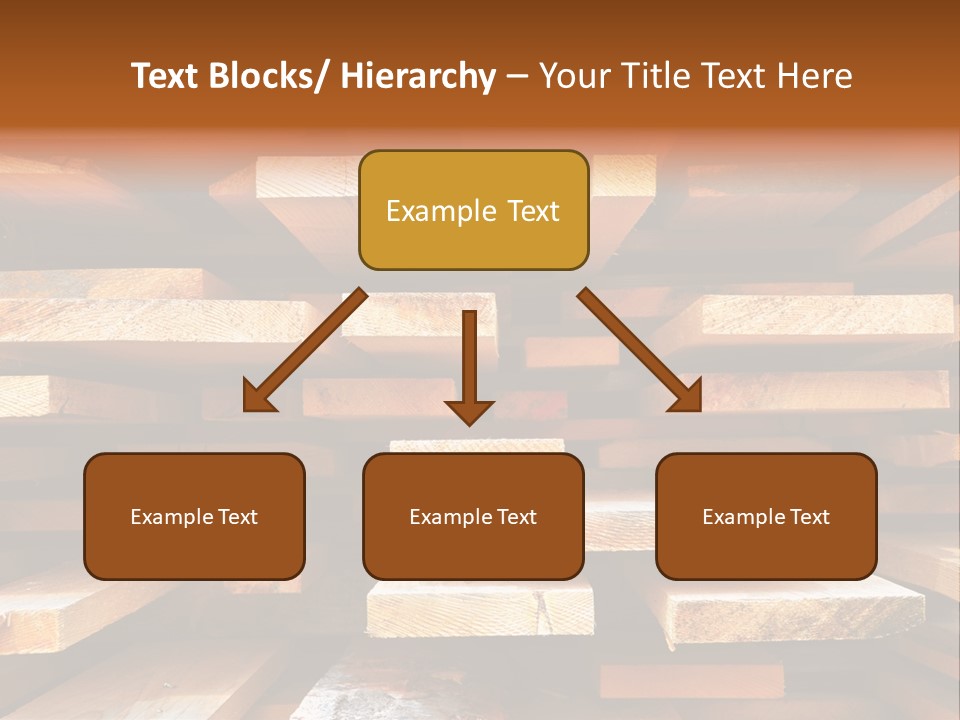 Text Blocks/ Hierarchy – Your Title Text Here

Example Text

Example Text

Example Text

Example Text